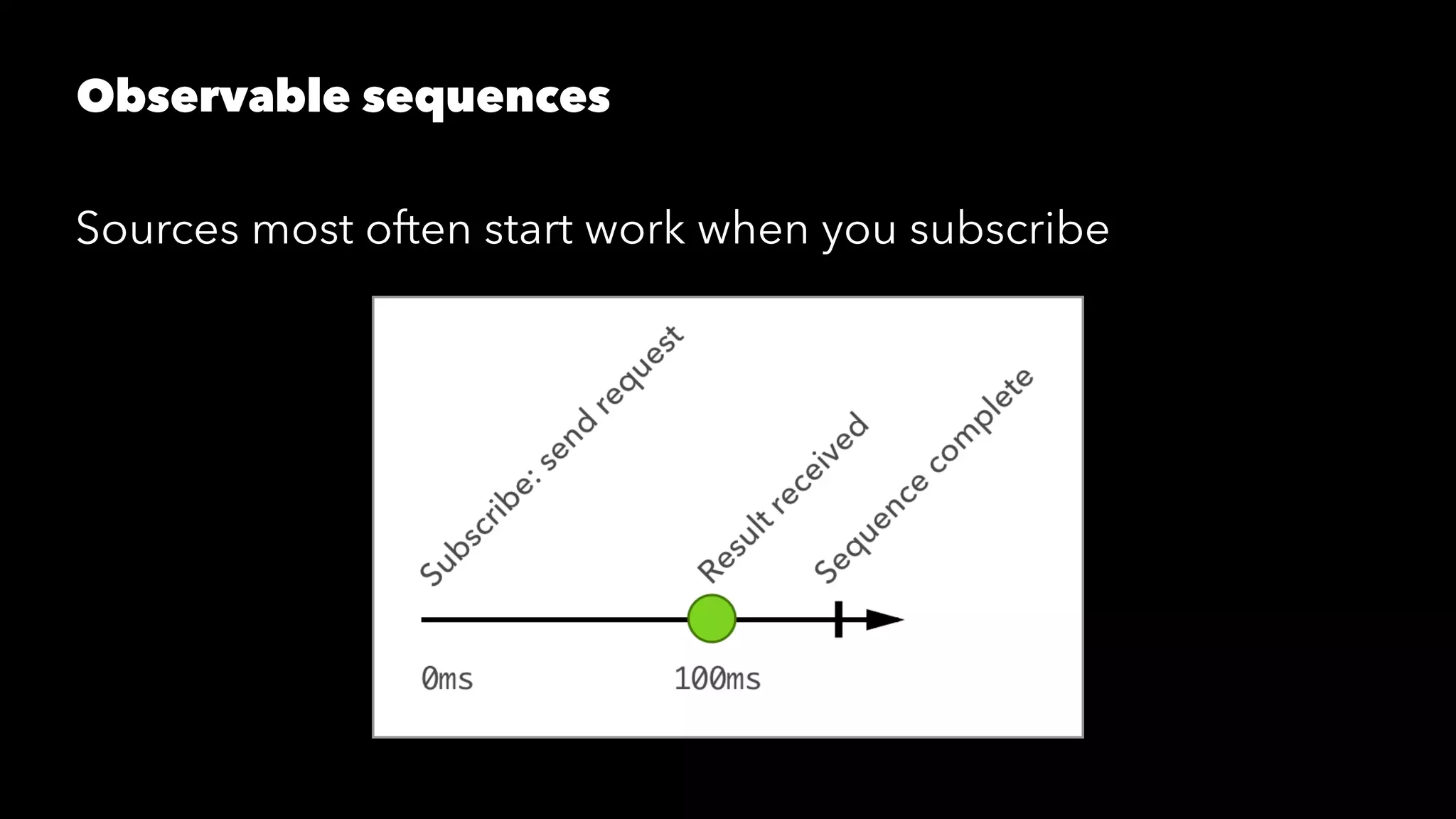 Observable sequences

Sources most often start work when you subscribe

Subscribe: send request

Result received

Sequence complete

0ms

100ms